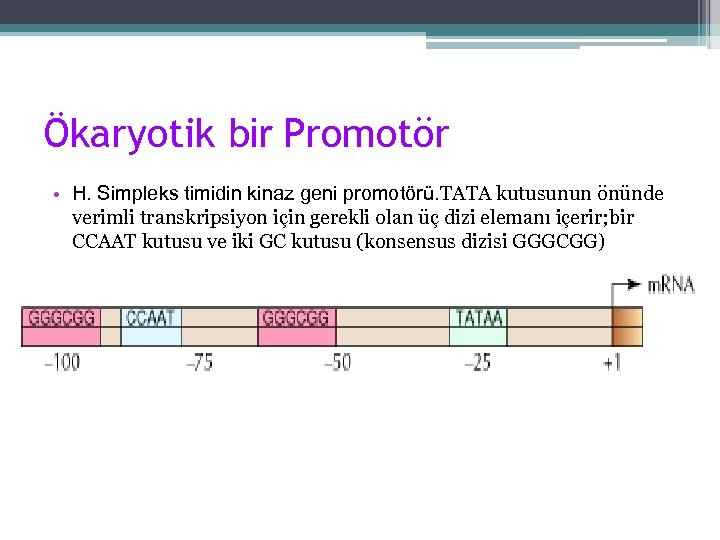 Ökaryotik bir Promotör

• H. Simpleks timidin kinaz geni promotörü.TATA kutusunun önünde verimli transkripsiyon için gerekli olan üç dizi elemanı içerir;bir CCAAT kutusu ve iki GC kutusu (konsensus dizisi GGGCGG)

mRNA

GGGCGG CCAAT GGGCGG TATAA

–100 –75 –50 –25 +1